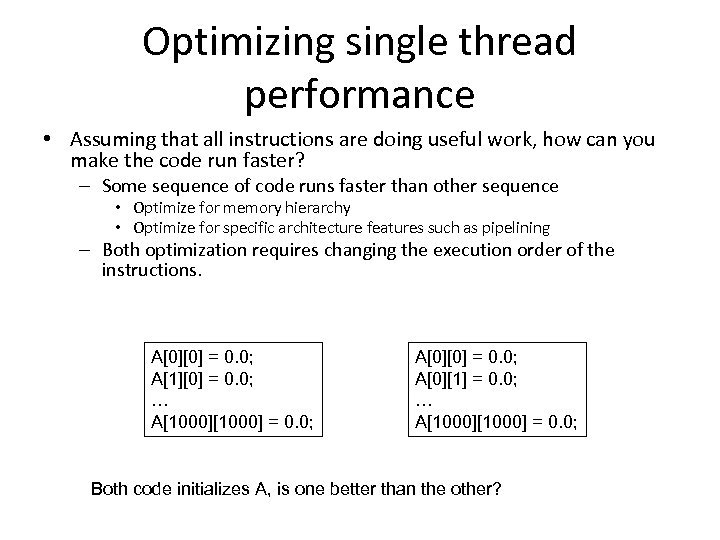 Optimizing single thread performance

• Assuming that all instructions are doing useful work, how can you make the code run faster?
  – Some sequence of code runs faster than other sequence
    • Optimize for memory hierarchy
    • Optimize for specific architecture features such as pipelining
  – Both optimization requires changing the execution order of the instructions.

A[0][0] = 0.0;
A[1][0] = 0.0;
…
A[1000][1000] = 0.0;

A[0][0] = 0.0;
A[0][1] = 0.0;
…
A[1000][1000] = 0.0;

Both code initializes A, is one better than the other?